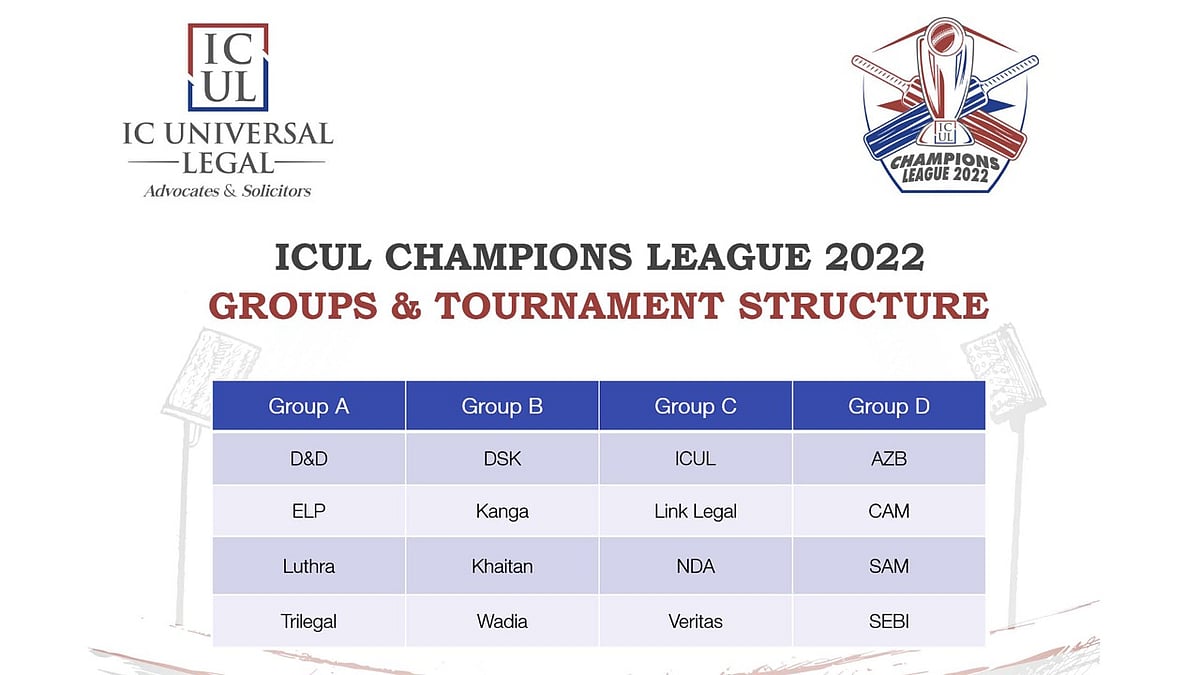 IC UL
IC UNIVERSAL
LEGAL
Advocates & Solicitors

IC UL
CHAMPIONS LEAGUE 2022

ICUL CHAMPIONS LEAGUE 2022
GROUPS & TOURNAMENT STRUCTURE

| Group A | Group B | Group C | Group D |
|---|---|---|---|
| D&D | DSK | ICUL | AZB |
| ELP | Kanga | Link Legal | CAM |
| Luthra | Khaitan | NDA | SAM |
| Trilegal | Wadia | Veritas | SEBI |